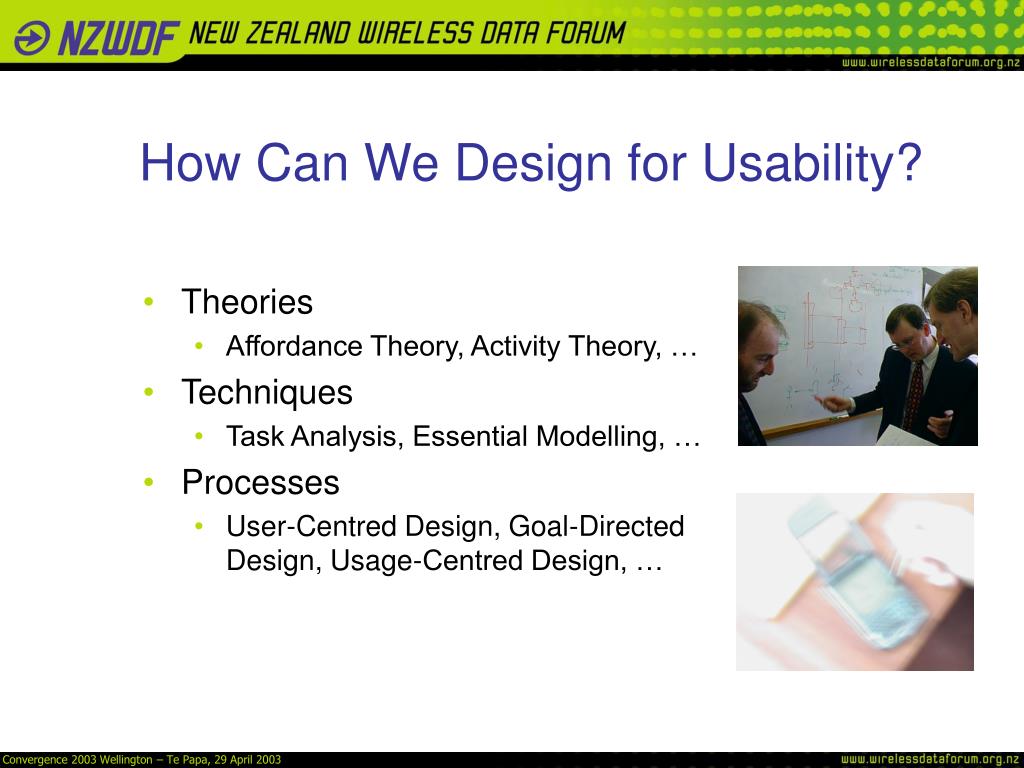 NZWDF NEW ZEALAND WIRELESS DATA FORUM

www.wirelessdataforum.org.nz

How Can We Design for Usability?

• Theories
  • Affordance Theory, Activity Theory, …
• Techniques
  • Task Analysis, Essential Modelling, …
• Processes
  • User-Centred Design, Goal-Directed Design, Usage-Centred Design, …

Convergence 2003 Wellington – Te Papa, 29 April 2003

www.wirelessdataforum.org.nz